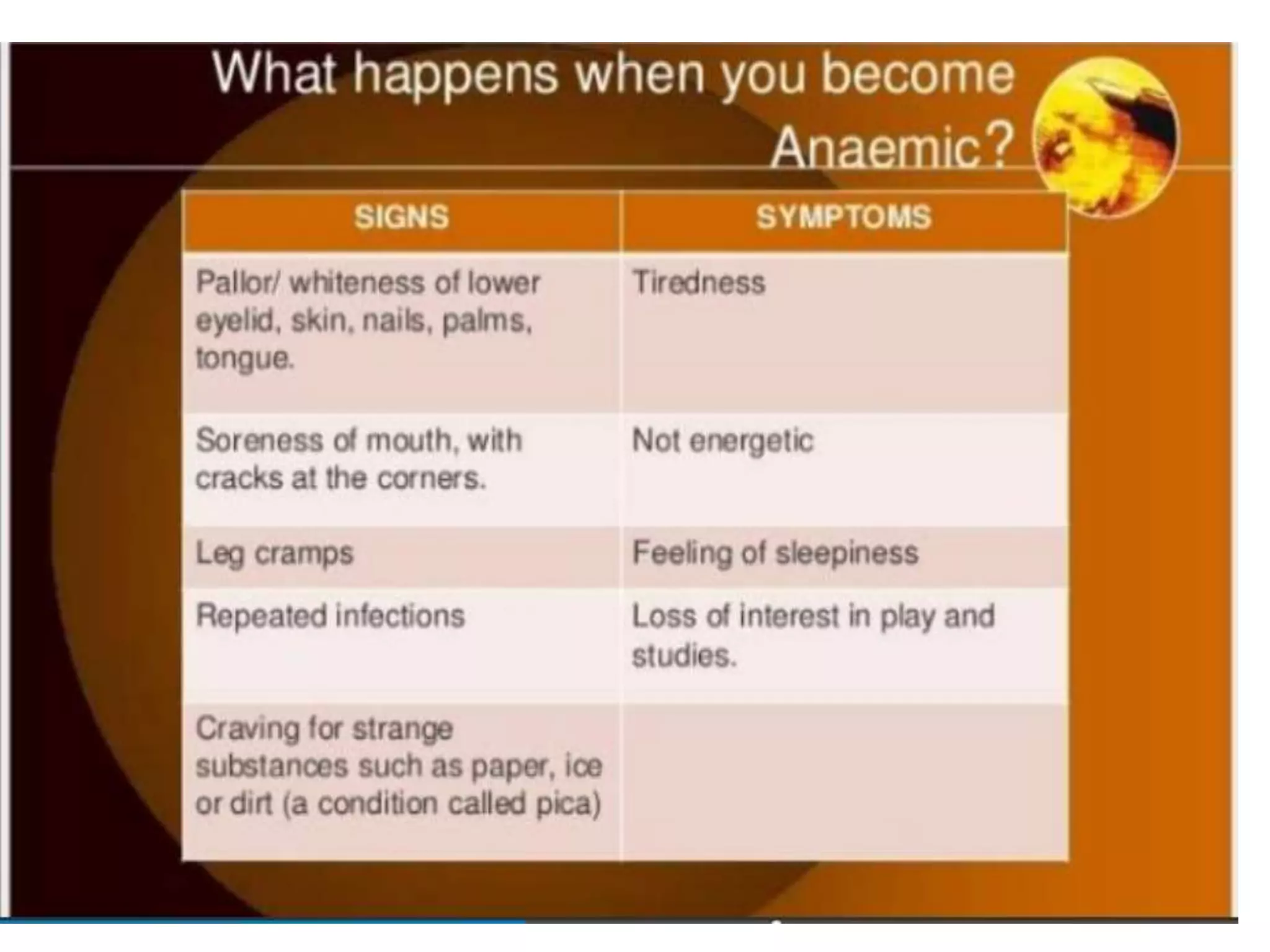 What happens when you become Anaemic?

| SIGNS | SYMPTOMS |
|---|---|
| Pallor/ whiteness of lower eyelid, skin, nails, palms, tongue. | Tiredness |
| Soreness of mouth, with cracks at the corners. | Not energetic |
| Leg cramps | Feeling of sleepiness |
| Repeated infections | Loss of interest in play and studies. |
| Craving for strange substances such as paper, ice or dirt (a condition called pica) | |